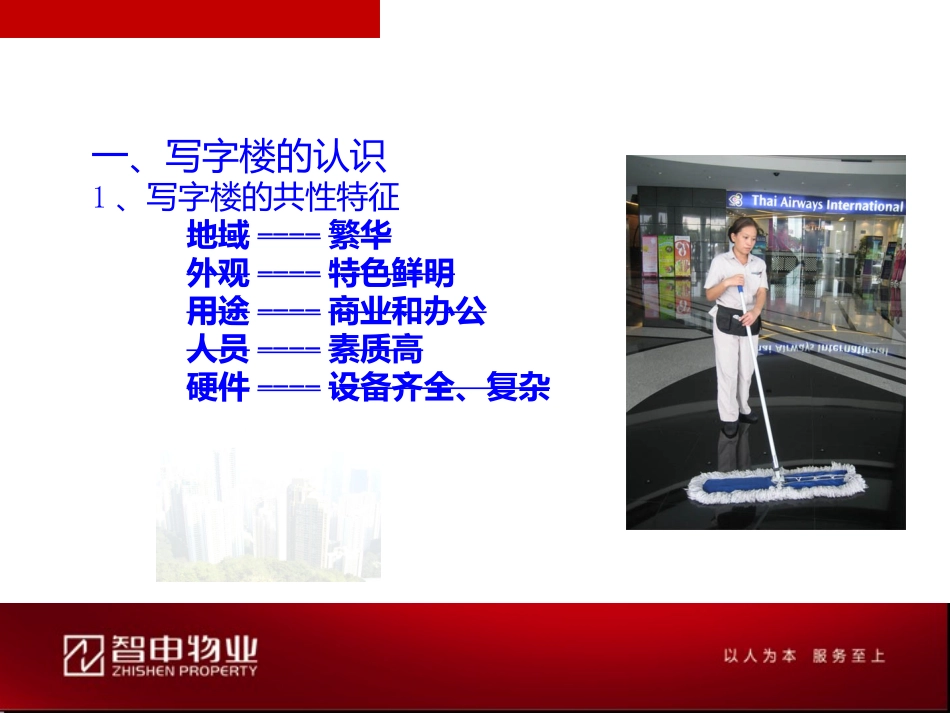 一、写字楼的认识
1、写字楼的共性特征
地域 ==== 繁华
外观 ==== 特色鲜明
用途 ==== 商业和办公
人员 ==== 素质高
硬件 ==== 设备齐全、复杂

Thai Airways International

智申物业
ZHISHEN PROPERTY

以人为本 服务至上